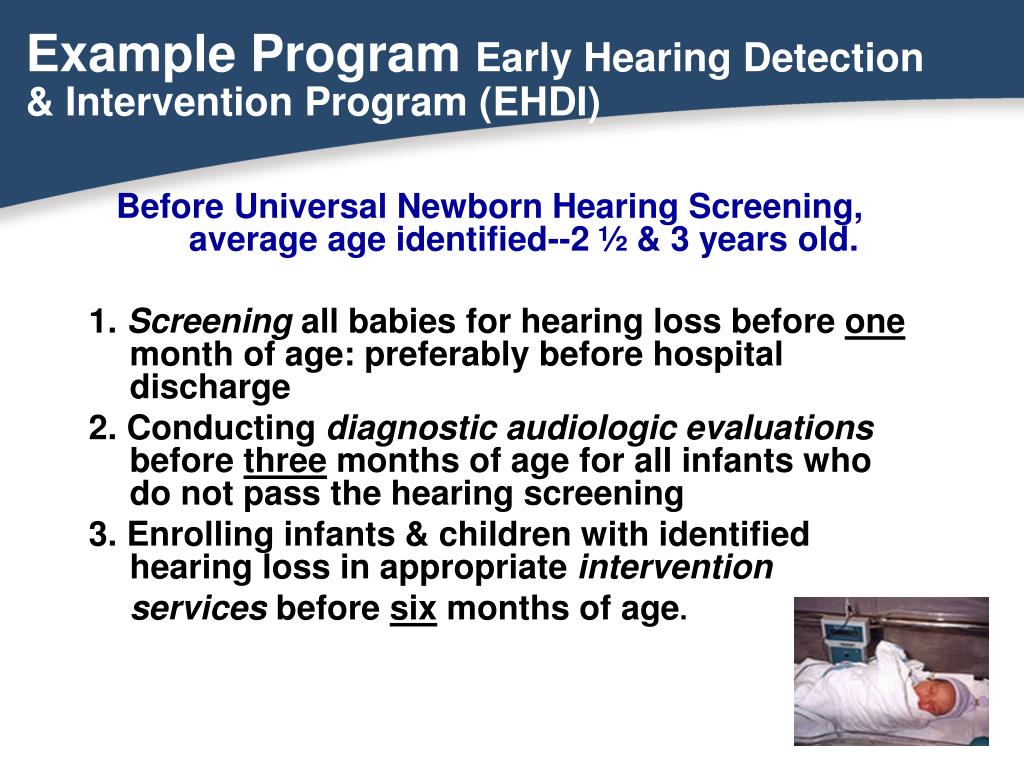 Example Program Early Hearing Detection & Intervention Program (EHDI)

Before Universal Newborn Hearing Screening, average age identified--2 ½ & 3 years old.

1. Screening all babies for hearing loss before one month of age: preferably before hospital discharge

2. Conducting diagnostic audiologic evaluations before three months of age for all infants who do not pass the hearing screening

3. Enrolling infants & children with identified hearing loss in appropriate intervention services before six months of age.